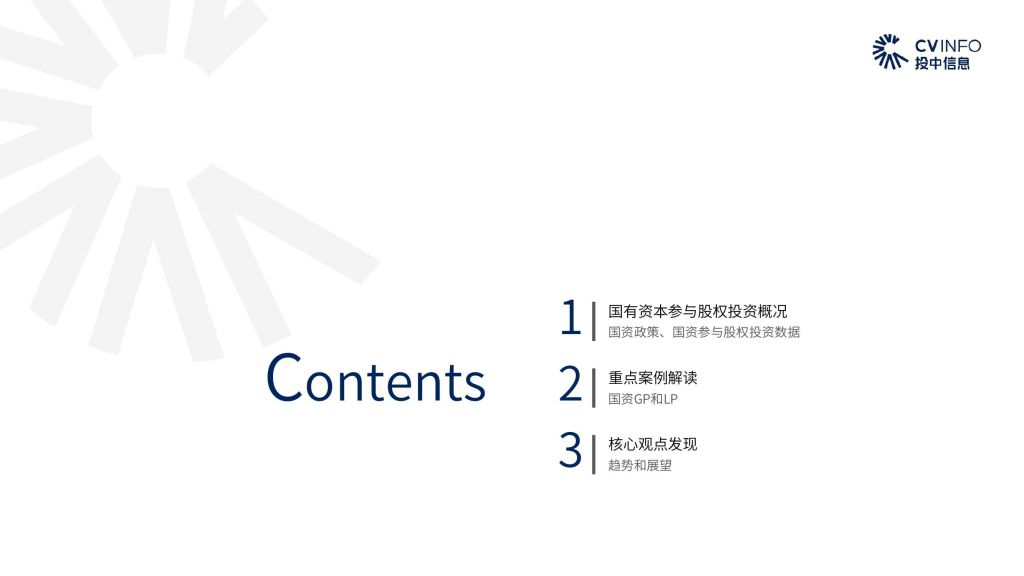 CVINFO
投中信息

Contents

1 国有资本参与股权投资概况
国资政策、国资参与股权投资数据

2 重点案例解读
国资GP和LP

3 核心观点发现
趋势和展望